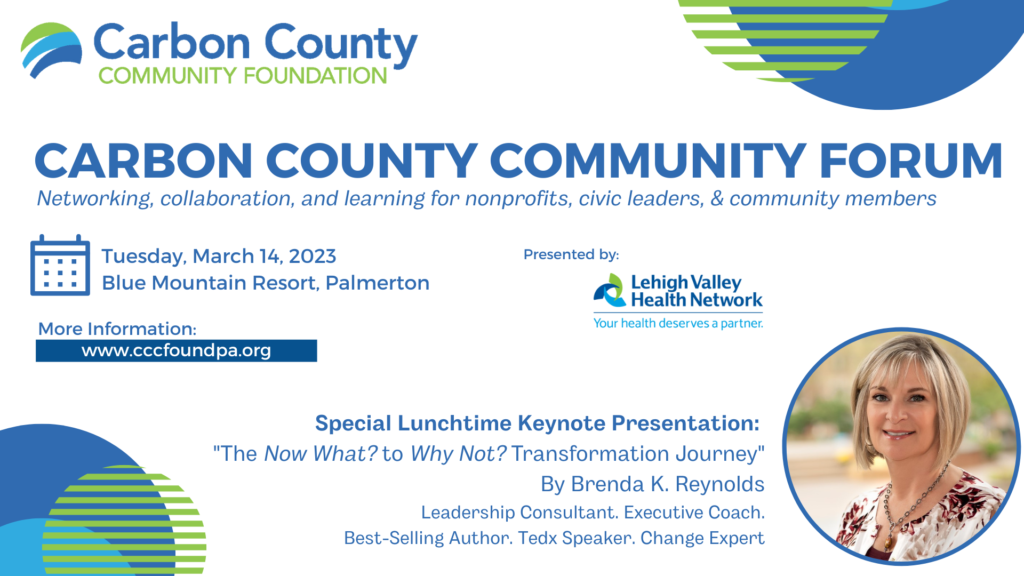 Carbon County
COMMUNITY FOUNDATION

CARBON COUNTY COMMUNITY FORUM
Networking, collaboration, and learning for nonprofits, civic leaders, & community members

Tuesday, March 14, 2023
Blue Mountain Resort, Palmerton

Presented by:
Lehigh Valley Health Network
Your health deserves a partner.

More Information:
www.cccfoundpa.org

Special Lunchtime Keynote Presentation:
"The Now What? to Why Not? Transformation Journey"
By Brenda K. Reynolds
Leadership Consultant. Executive Coach.
Best-Selling Author. Tedx Speaker. Change Expert